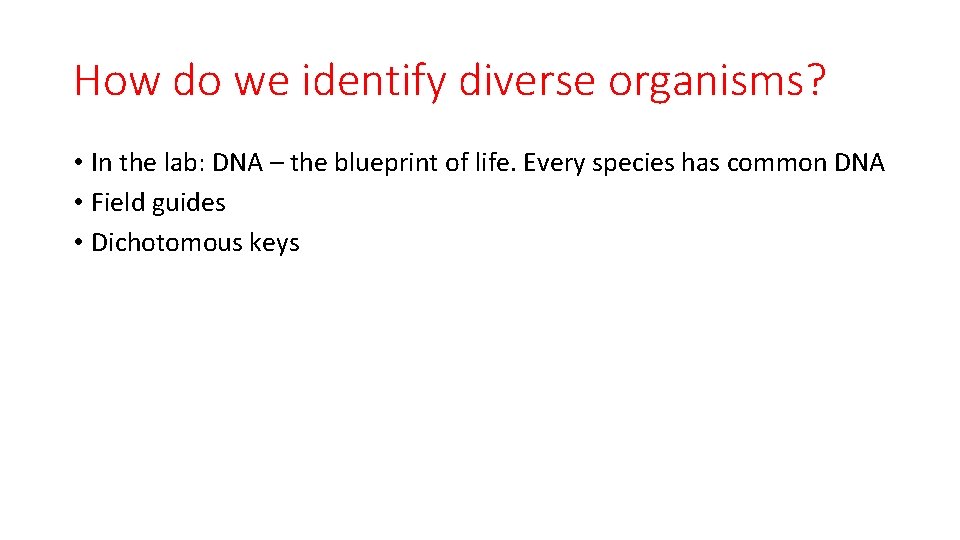 How do we identify diverse organisms?

• In the lab: DNA – the blueprint of life. Every species has common DNA
• Field guides
• Dichotomous keys